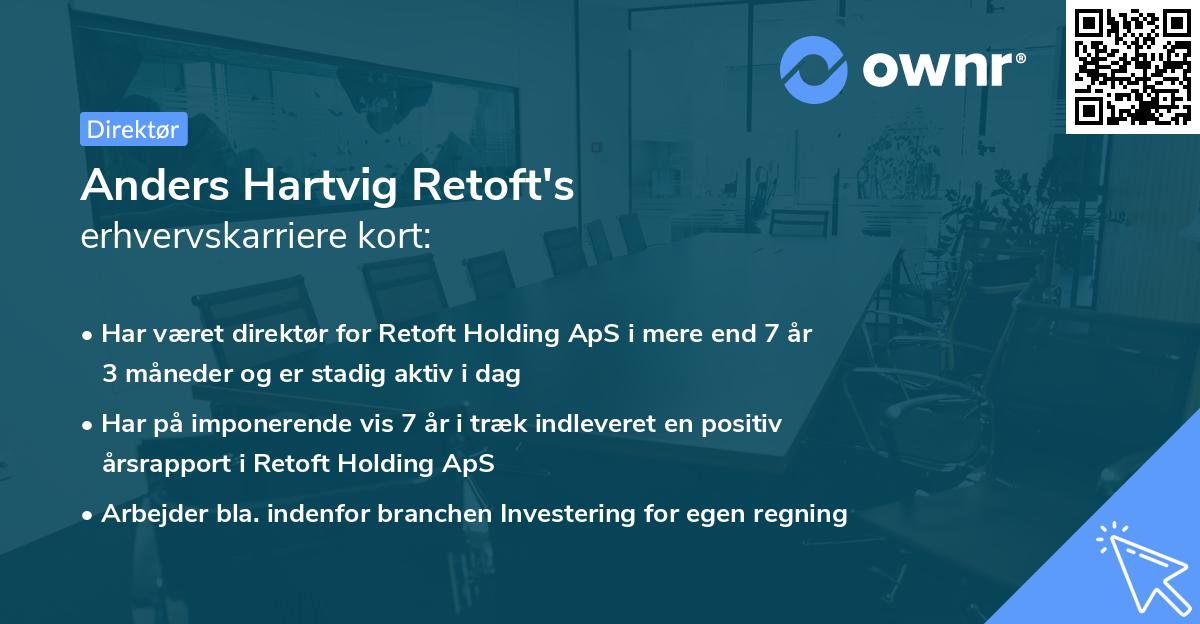 ownr®

Direktør

Anders Hartvig Retoft's
erhvervskarriere kort:

• Har været direktør for Retoft Holding ApS i mere end 7 år 3 måneder og er stadig aktiv i dag
• Har på imponerende vis 7 år i træk indleveret en positiv årsrapport i Retoft Holding ApS
• Arbejder bla. indenfor branchen Investering for egen regning